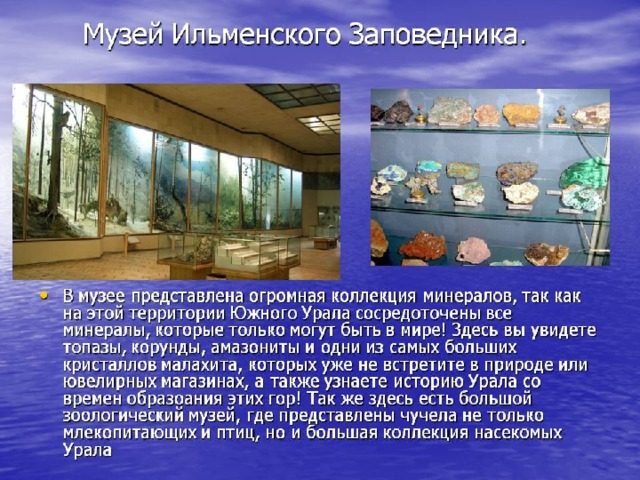 Музей Ильменского Заповедника.

• В музее представлена огромная коллекция минералов, так как на этой территории Южного Урала сосредоточены все минералы, которые только могут быть в мире! Здесь вы увидете топазы, корунды, амазониты и одни из самых больших кристаллов малахита, которых уже не встретите в природе или ювелирных магазинах, а также узнаете историю Урала со времен образоания этих гор! Так же здесь есть большой зоологический музей, где представлены чучела не только млекопитающих и птиц, но и большая коллекция насекомых Урала